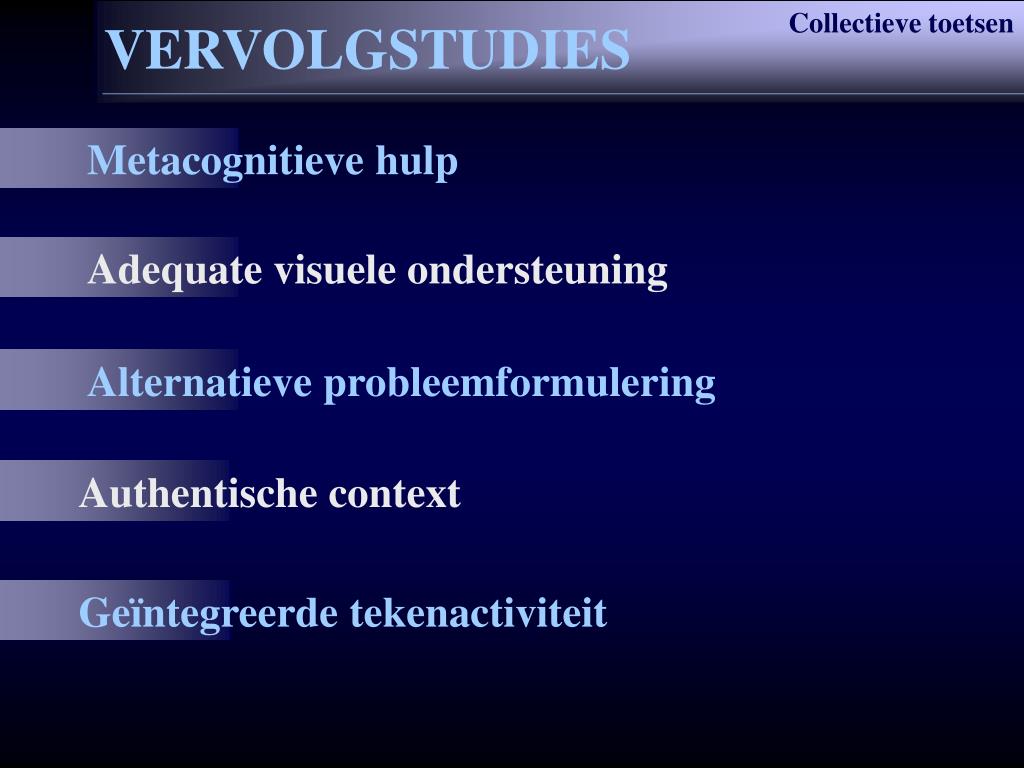 VERVOLGSTUDIES

Collectieve toetsen

Metacognitieve hulp

Adequate visuele ondersteuning

Alternatieve probleemformulering

Authentische context

Geïntegreerde tekenactiviteit